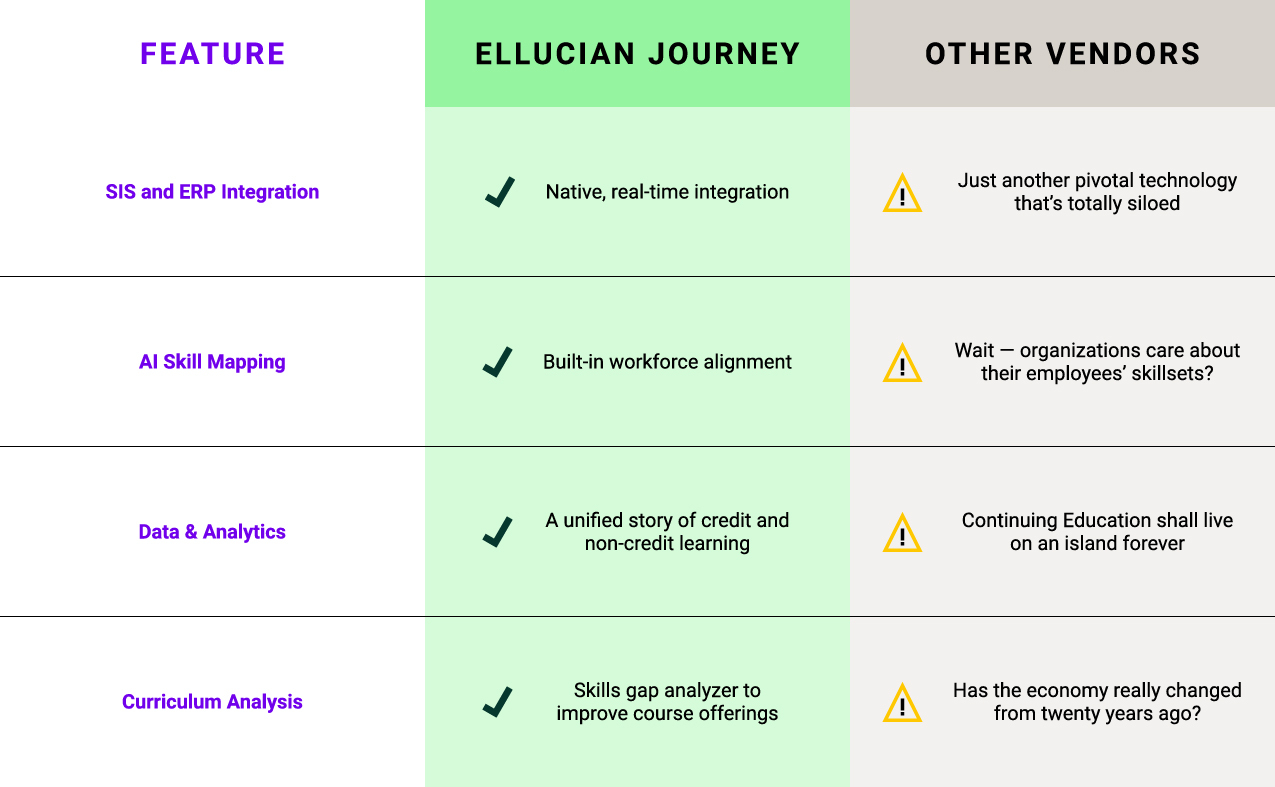 | FEATURE | ELLUCIAN JOURNEY | OTHER VENDORS |
|---|---|---|
| SIS and ERP Integration | Native, real-time integration | Just another pivotal technology that's totally siloed |
| AI Skill Mapping | Built-in workforce alignment | Wait — organizations care about their employees' skillsets? |
| Data & Analytics | A unified story of credit and non-credit learning | Continuing Education shall live on an island forever |
| Curriculum Analysis | Skills gap analyzer to improve course offerings | Has the economy really changed from twenty years ago? |